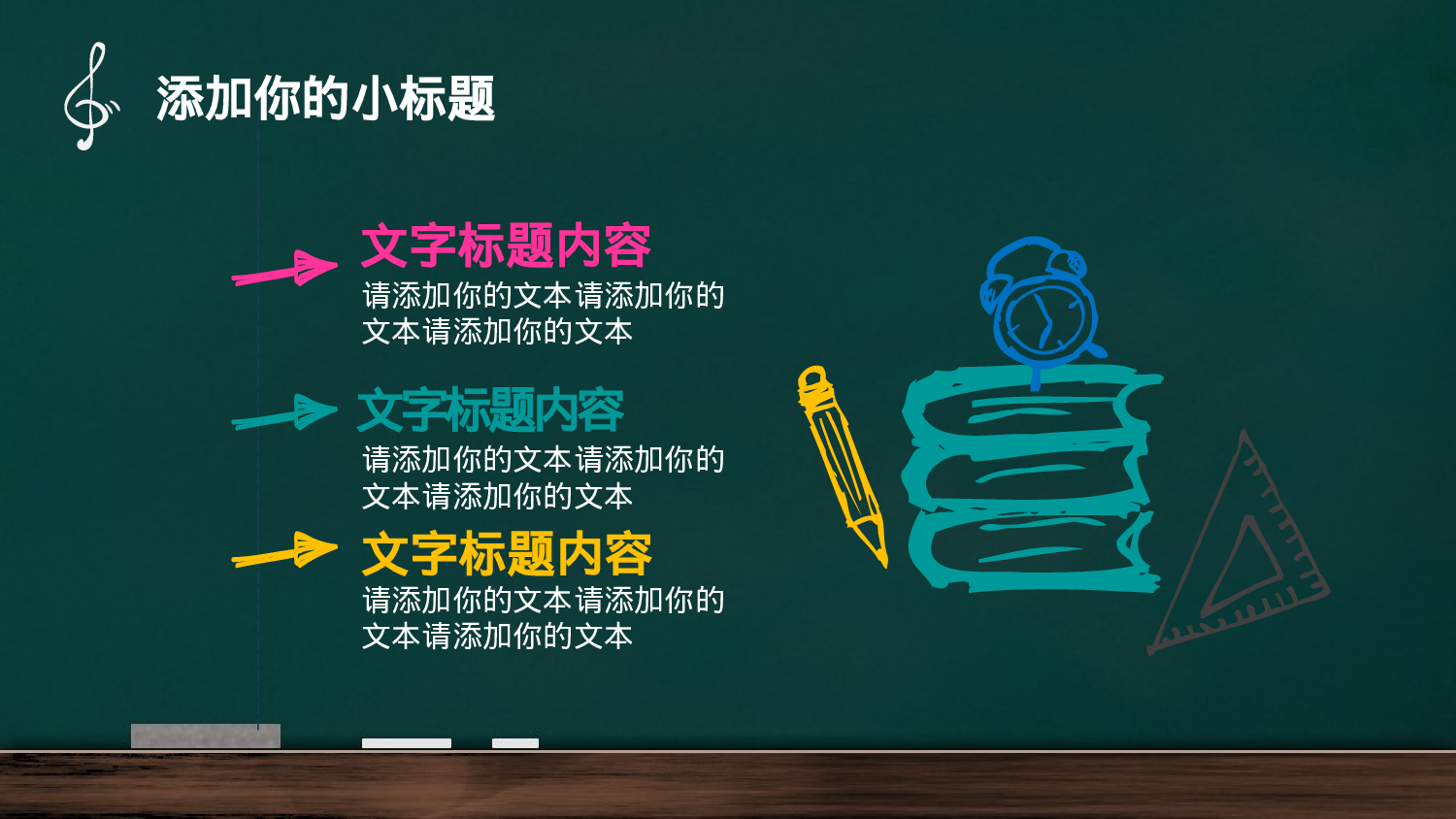 添加你的小标题

文字标题内容

请添加你的文本请添加你的文本请添加你的文本

文字标题内容

请添加你的文本请添加你的文本请添加你的文本

文字标题内容

请添加你的文本请添加你的文本请添加你的文本